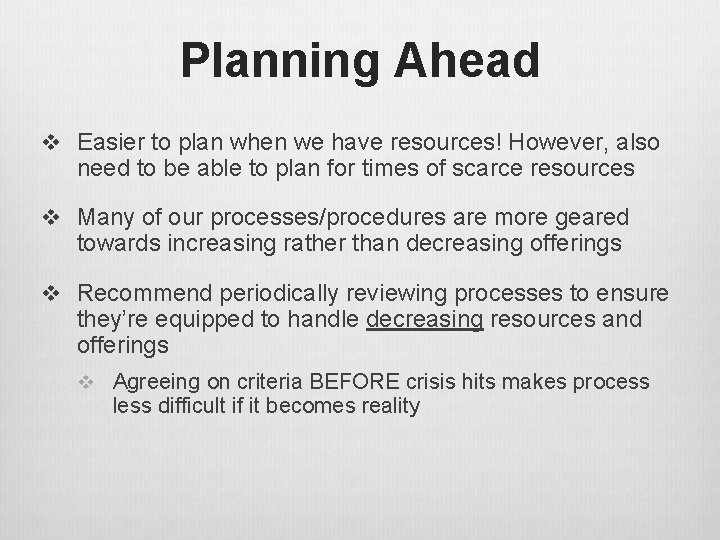 Planning Ahead

❖ Easier to plan when we have resources! However, also need to be able to plan for times of scarce resources

❖ Many of our processes/procedures are more geared towards increasing rather than decreasing offerings

❖ Recommend periodically reviewing processes to ensure they're equipped to handle decreasing resources and offerings

❖ Agreeing on criteria BEFORE crisis hits makes process less difficult if it becomes reality